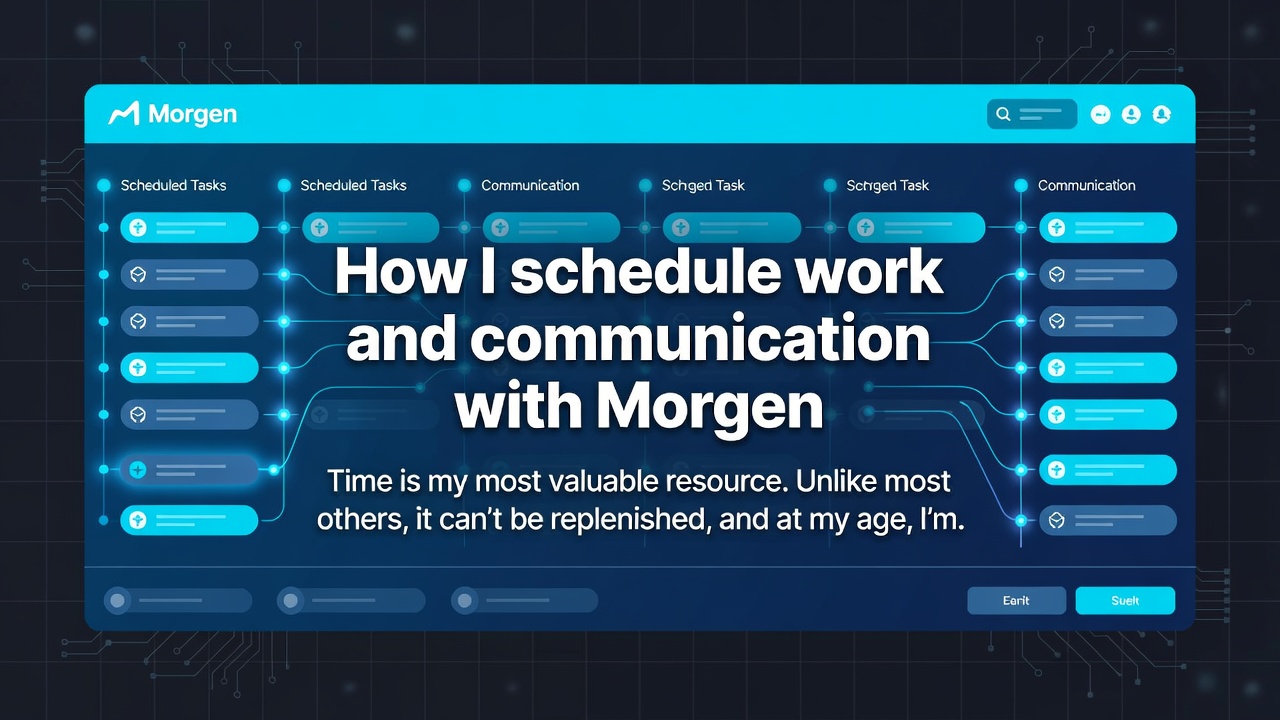 Morgen

Scheduled Tasks

Scheduled Tasks

Communication

Schged Task

Schged Task

Communication

How I schedule work and communication with Morgen

Time is my most valuable resource. Unlike most others, it can't be replenished, and at my age, I'm.

Earit

Suelt